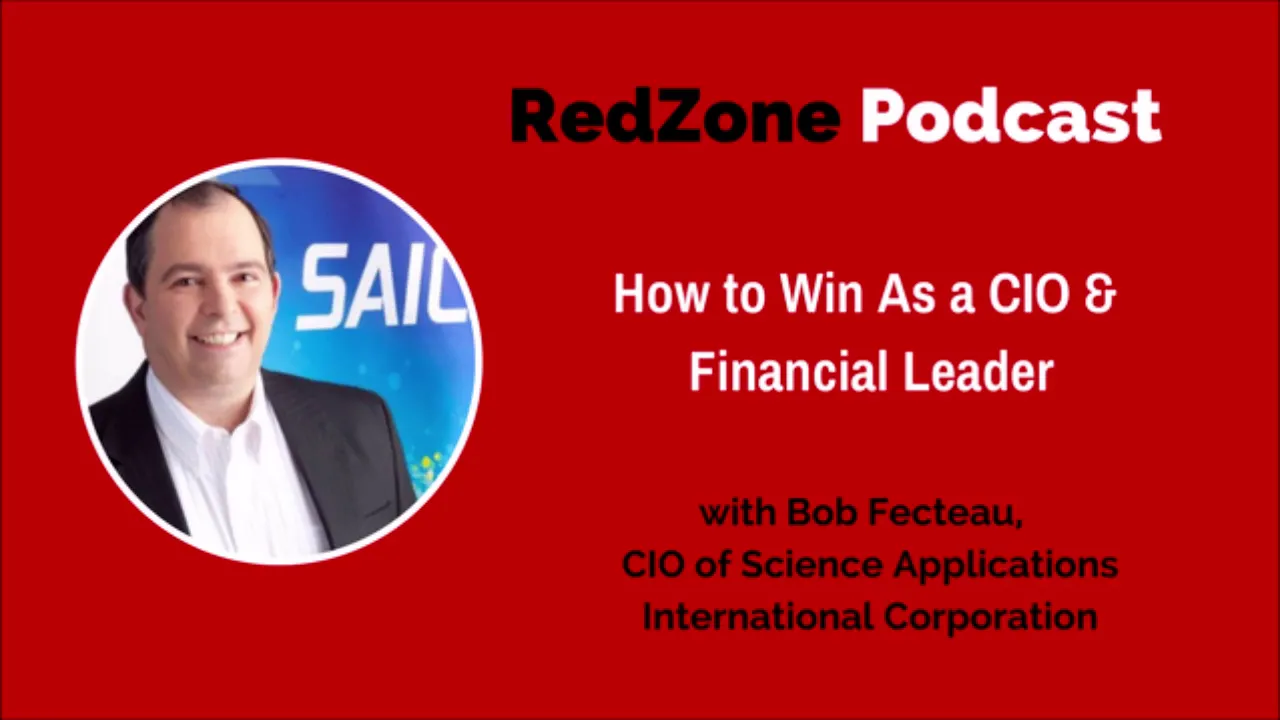 RedZone Podcast

SAIC

How to Win As a CIO & Financial Leader

with Bob Fecteau, CIO of Science Applications International Corporation